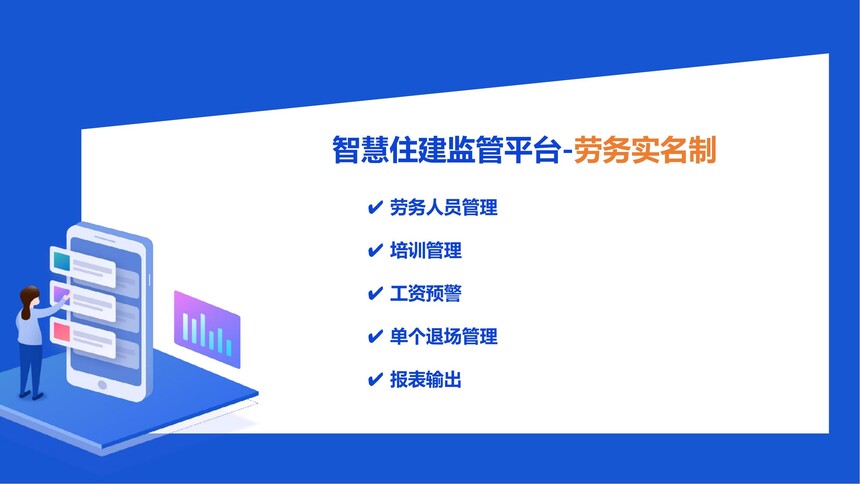 智慧住建监管平台-劳务实名制

✔ 劳务人员管理

✔ 培训管理

✔ 工资预警

✔ 单个退场管理

✔ 报表输出